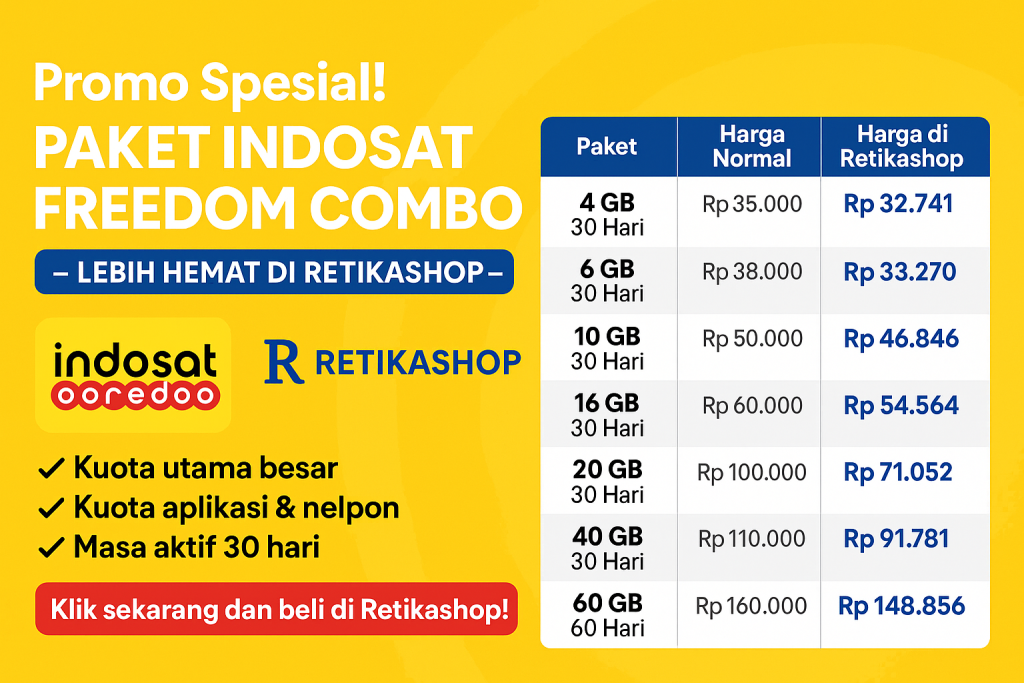 Promo Spesial!
PAKET INDOSAT FREEDOM COMBO

– LEBIH HEMAT DI RETIKASHOP –

indosat ooredoo

R RETIKASHOP

✓ Kuota utama besar
✓ Kuota aplikasi & nelpon
✓ Masa aktif 30 hari

Klik sekarang dan beli di Retikashop!

| Paket | Harga Normal | Harga di Retikashop |
|---|---|---|
| 4 GB 30 Hari | Rp 35.000 | Rp 32.741 |
| 6 GB 30 Hari | Rp 38.000 | Rp 33.270 |
| 10 GB 30 Hari | Rp 50.000 | Rp 46.846 |
| 16 GB 30 Hari | Rp 60.000 | Rp 54.564 |
| 20 GB 30 Hari | Rp 100.000 | Rp 71.052 |
| 40 GB 30 Hari | Rp 110.000 | Rp 91.781 |
| 60 GB 60 Hari | Rp 160.000 | Rp 148.856 |